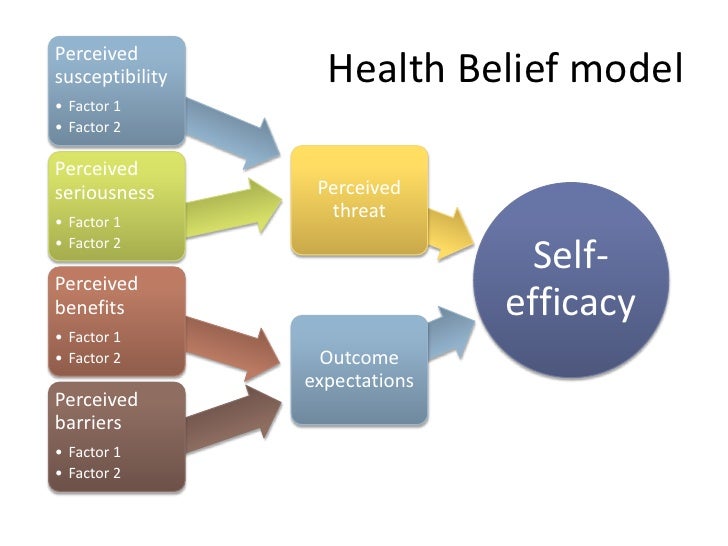 Health Belief model

Perceived susceptibility
• Factor 1
• Factor 2

Perceived seriousness
• Factor 1
• Factor 2

Perceived benefits
• Factor 1
• Factor 2

Perceived barriers
• Factor 1
• Factor 2

Perceived threat

Outcome expectations

Self-efficacy